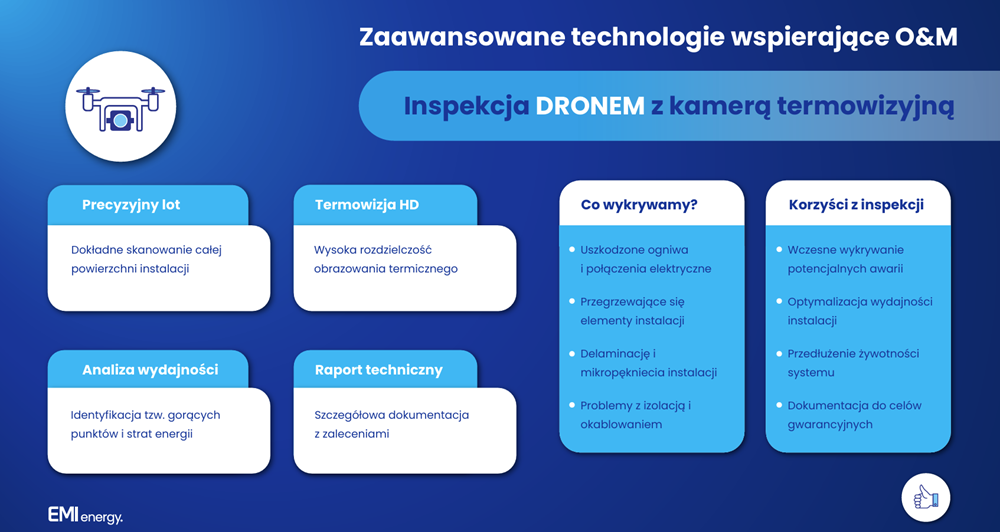 Zaawansowane technologie wspierające O&M

Inspekcja DRONEM z kamerą termowizyjną

Precyzyjny lot

Dokładne skanowanie całej powierzchni instalacji

Termowizja HD

Wysoka rozdzielczość obrazowania termicznego

Analiza wydajności

Identyfikacja tzw. gorących punktów i strat energii

Raport techniczny

Szczegółowa dokumentacja z zaleceniami

Co wykrywamy?

Uszkodzone ogniwa i połączenia elektryczne

Przegrzewające się elementy instalacji

Delaminację i mikropęknięcia instalacji

Problemy z izolacją i okablowaniem

Korzyści z inspekcji

Wczesne wykrywanie potencjalnych awarii

Optymalizacja wydajności instalacji

Przedłużenie żywotności systemu

Dokumentacja do celów gwarancyjnych

EMI energy.